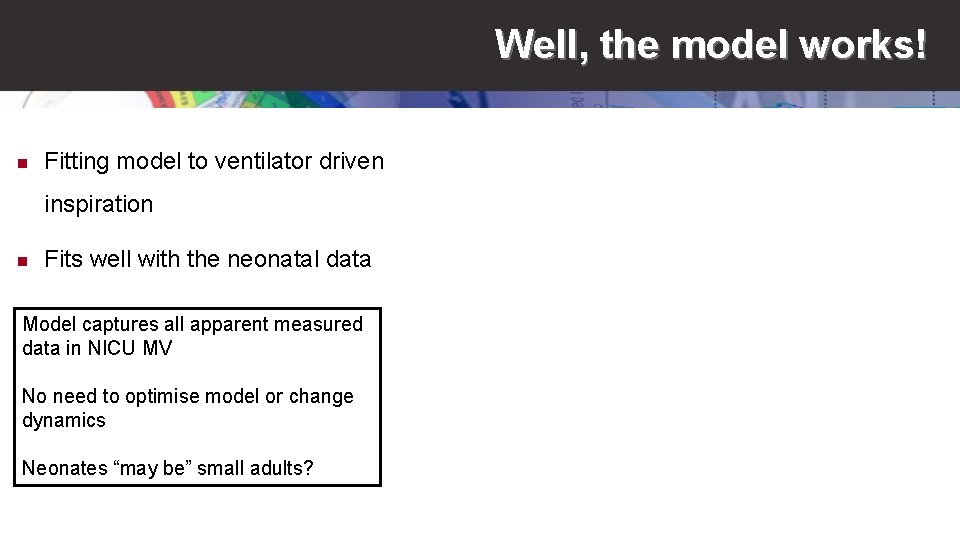 Well, the model works!

Fitting model to ventilator driven inspiration

Fits well with the neonatal data

Model captures all apparent measured data in NICU MV

No need to optimise model or change dynamics

Neonates “may be” small adults?